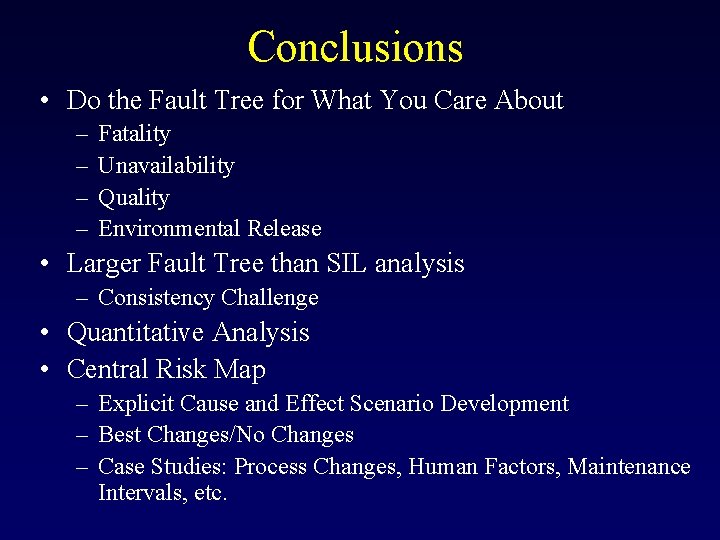 Conclusions

• Do the Fault Tree for What You Care About
– Fatality
– Unavailability
– Quality
– Environmental Release
• Larger Fault Tree than SIL analysis
– Consistency Challenge
• Quantitative Analysis
• Central Risk Map
– Explicit Cause and Effect Scenario Development
– Best Changes/No Changes
– Case Studies: Process Changes, Human Factors, Maintenance Intervals, etc.